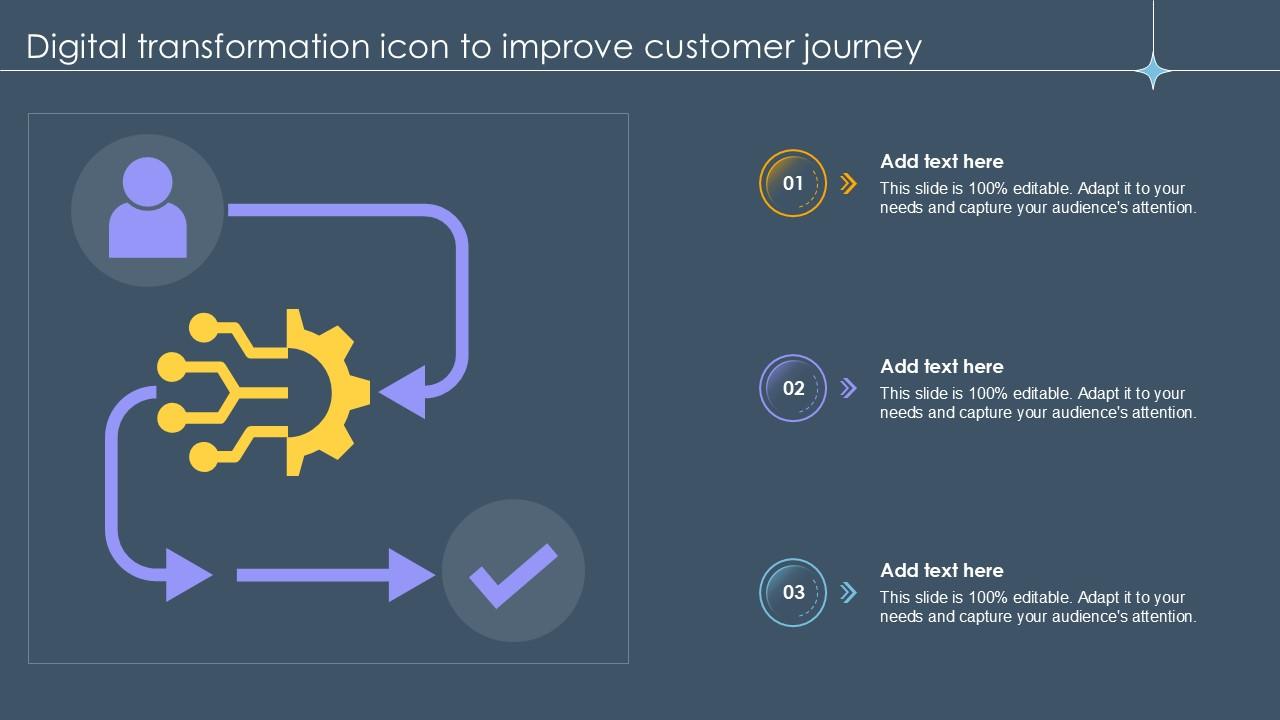 Digital transformation icon to improve customer journey

01

Add text here

This slide is 100% editable. Adapt it to your needs and capture your audience's attention.

02

Add text here

This slide is 100% editable. Adapt it to your needs and capture your audience's attention.

03

Add text here

This slide is 100% editable. Adapt it to your needs and capture your audience's attention.